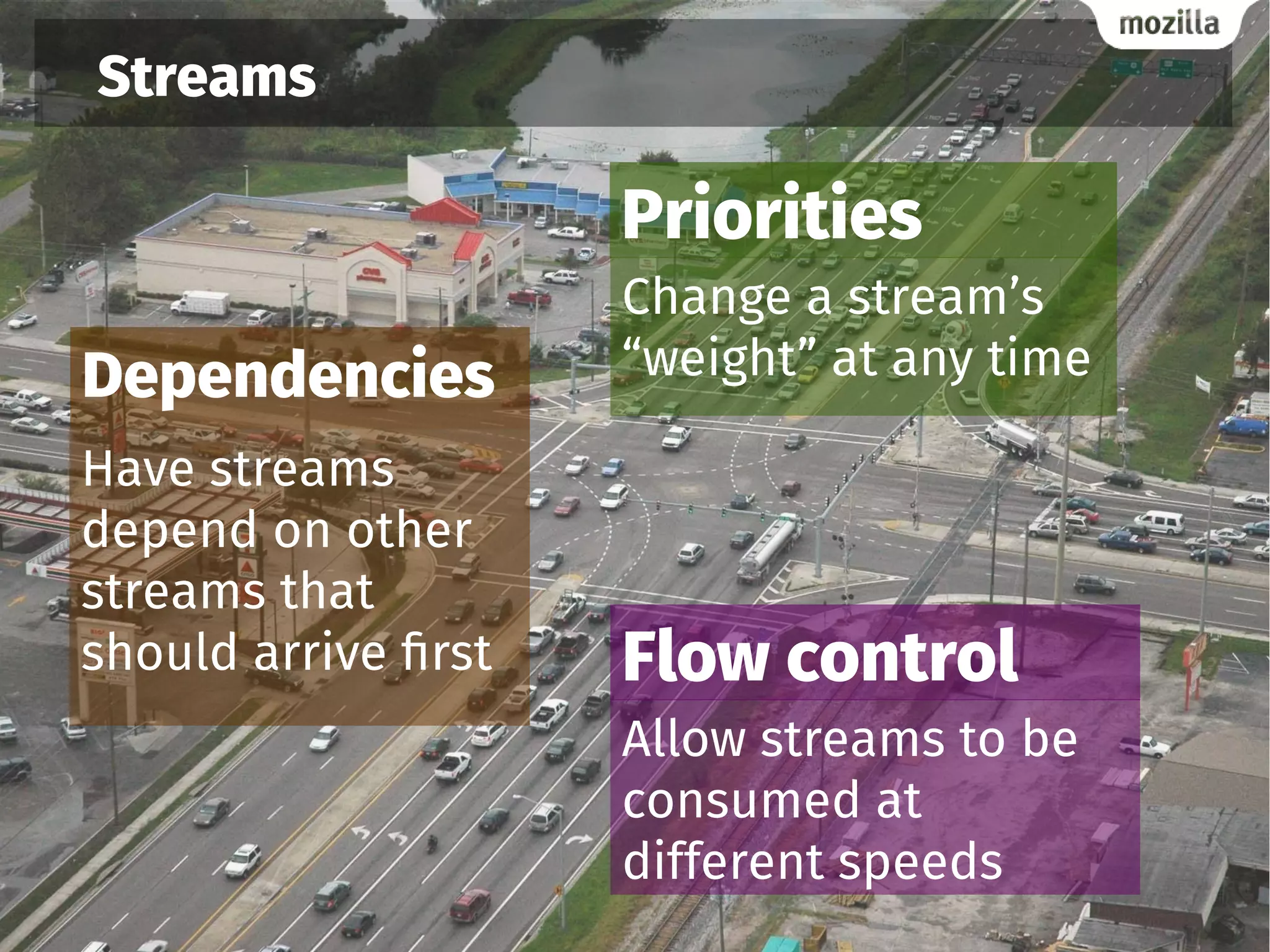 mozilla

Streams

Priorities

Change a stream's "weight" at any time

Dependencies

Have streams depend on other streams that should arrive first

Flow control

Allow streams to be consumed at different speeds